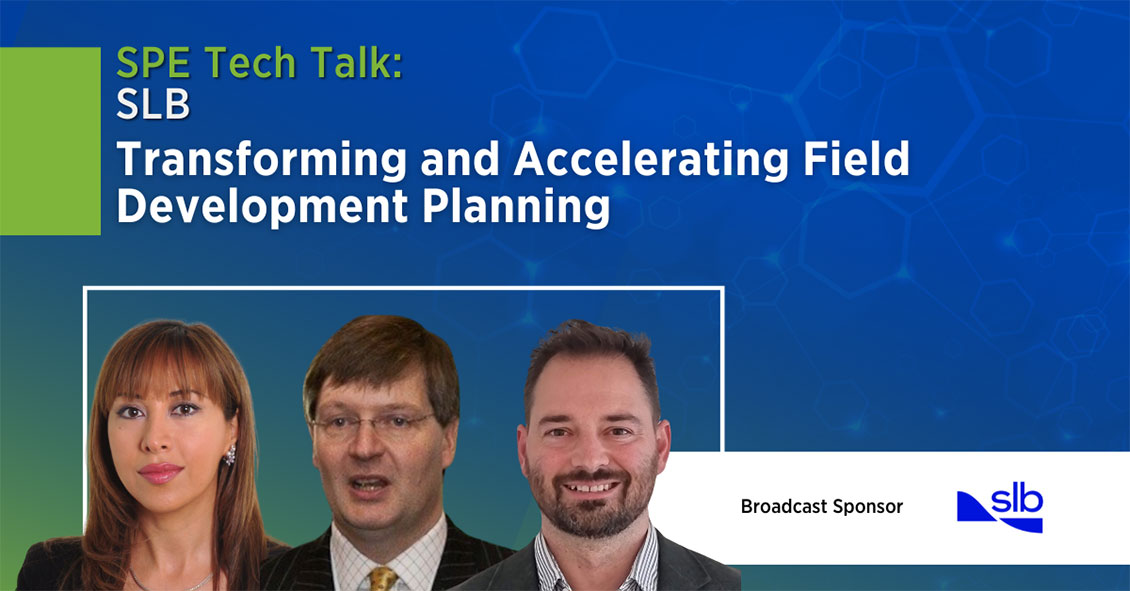 SPE Tech Talk:
SLB
Transforming and Accelerating Field Development Planning

Broadcast Sponsor
slb